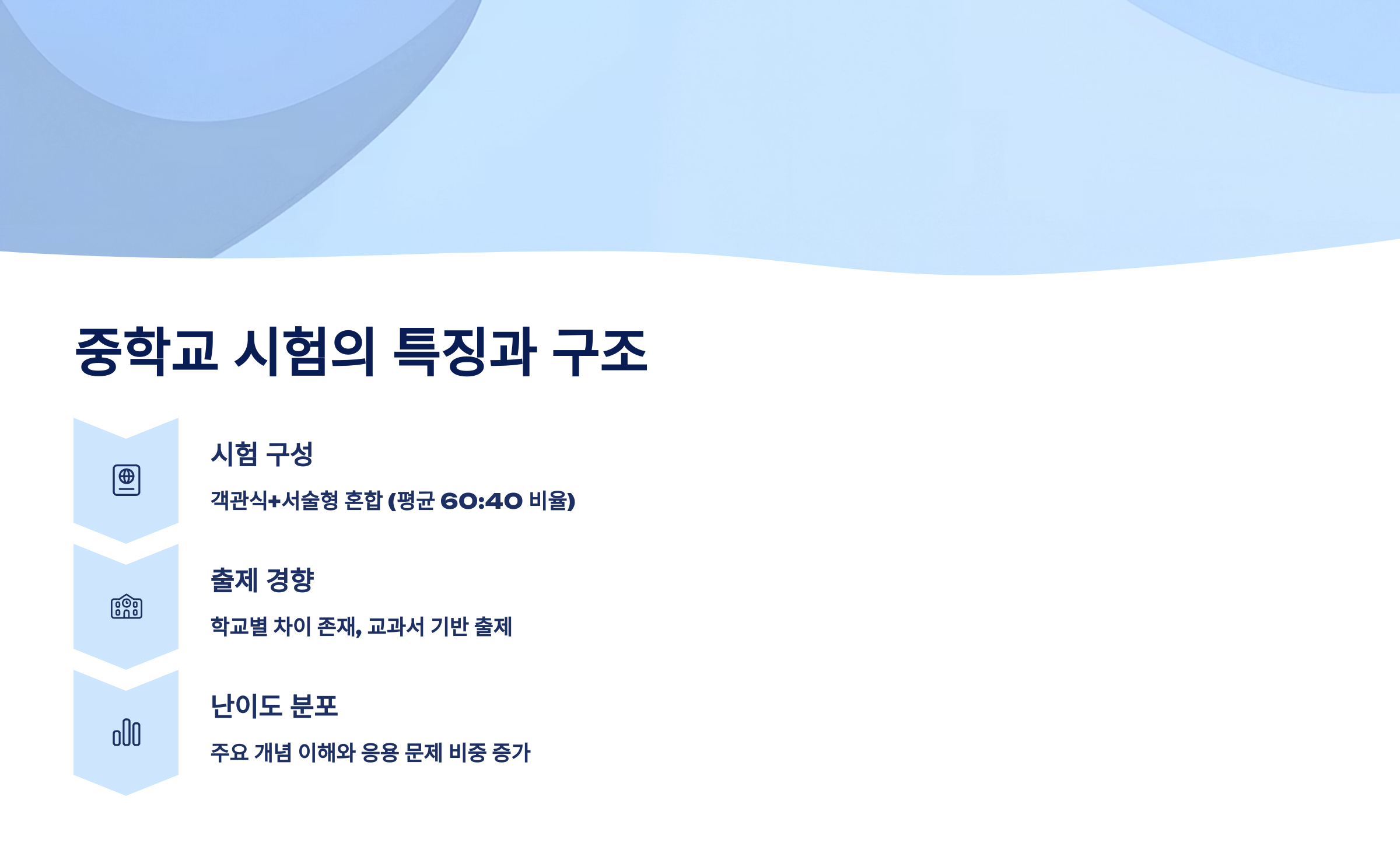 중학교 시험의 특징과 구조

시험 구성

객관식+서술형 혼합 (평균 60:40 비율)

출제 경향

학교별 차이 존재, 교과서 기반 출제

난이도 분포

주요 개념 이해와 응용 문제 비중 증가